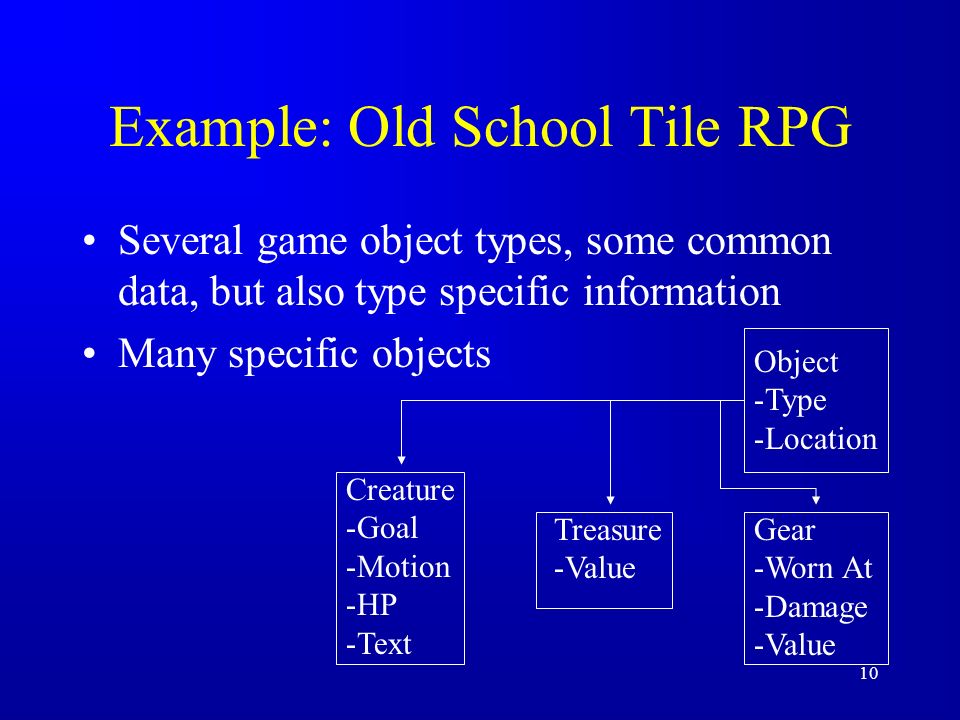 Example: Old School Tile RPG

• Several game object types, some common data, but also type specific information

• Many specific objects

Object
-Type
-Location

Creature
-Goal
-Motion
-HP
-Text

Treasure
-Value

Gear
-Worn At
-Damage
-Value

10